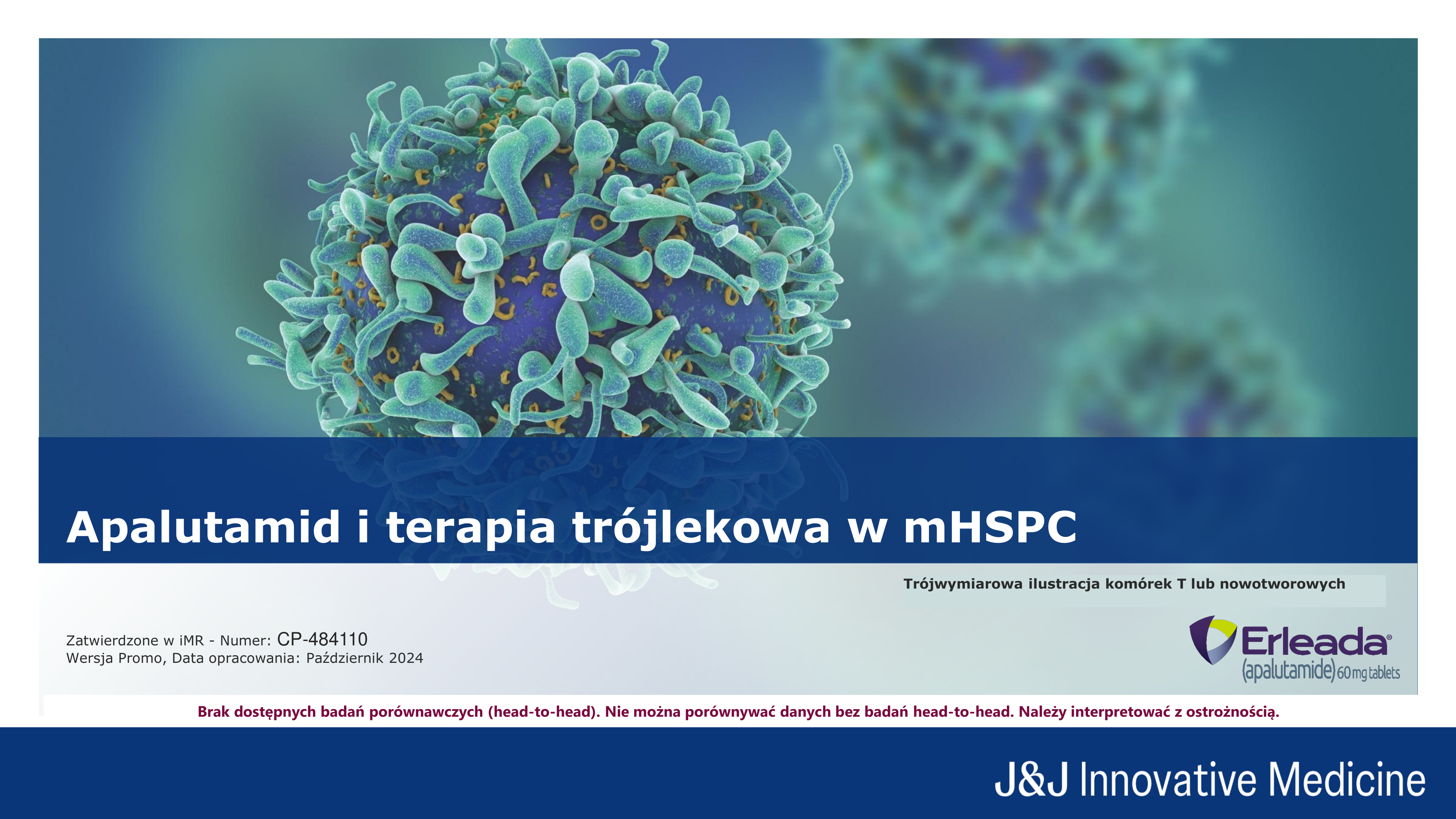 Apalutamid i terapia trójlekowa w mHSPC

Trójwymiarowa ilustracja komórek T lub nowotworowych

Zatwierdzone w iMR - Numer: CP-484110
Wersja Promo, Data opracowania: Październik 2024

Erleada®
(apalutamide) 60 mg tablets

Brak dostępnych badań porównawczych (head-to-head). Nie można porównywać danych bez badań head-to-head. Należy interpretować z ostrożnością.

J&J Innovative Medicine